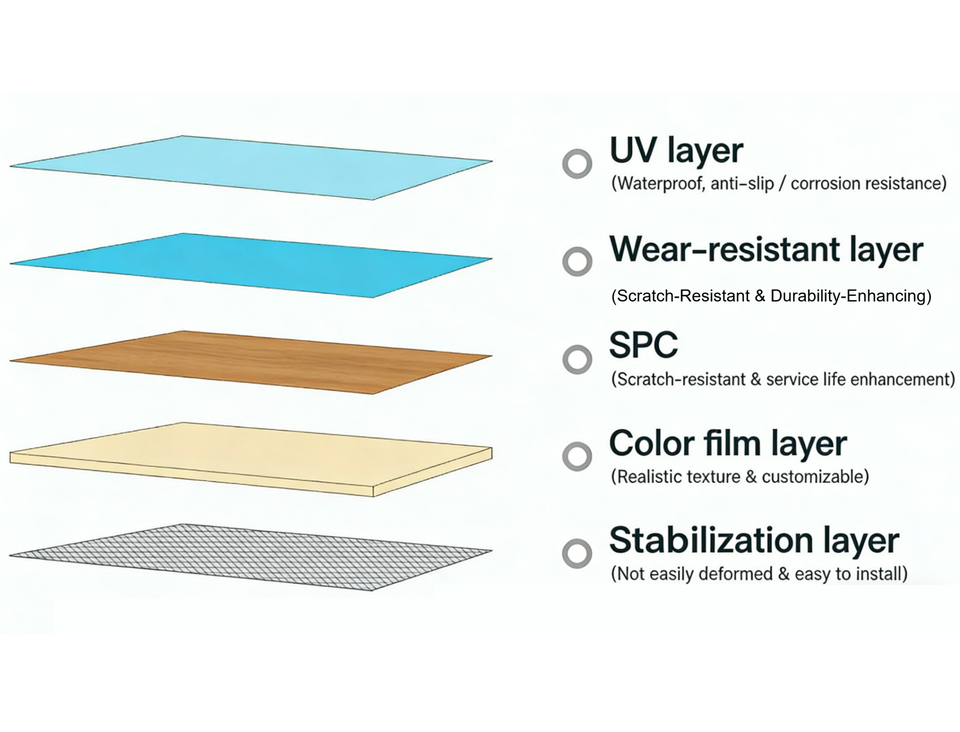 UV layer
(Waterproof, anti-slip / corrosion resistance)

Wear-resistant layer
(Scratch-Resistant & Durability-Enhancing)

SPC
(Scratch-resistant & service life enhancement)

Color film layer
(Realistic texture & customizable)

Stabilization layer
(Not easily deformed & easy to install)